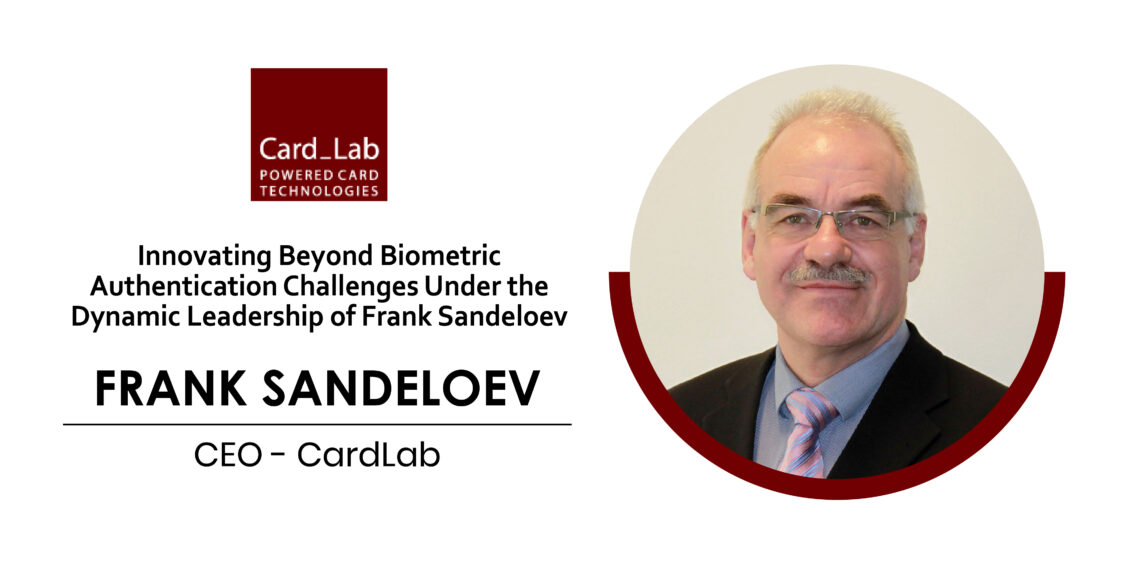 Card_Lab
POWERED CARD TECHNOLOGIES

Innovating Beyond Biometric Authentication Challenges Under the Dynamic Leadership of Frank Sandeloev

FRANK SANDELOEV

CEO - CardLab